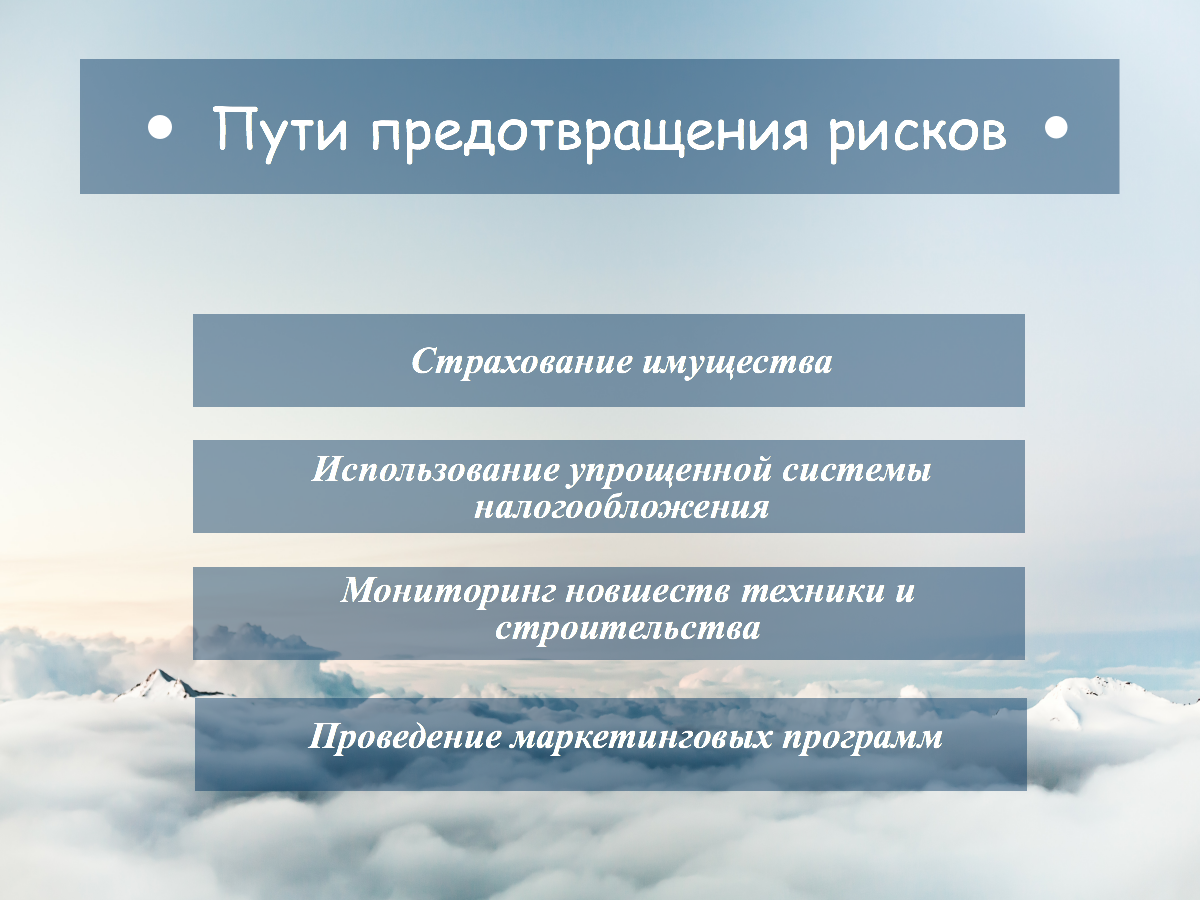 • Пути предотвращения рисков •

Страхование имущества

Использование упрощенной системы налогообложения

Мониторинг новшеств техники и строительства

Проведение маркетинговых программ